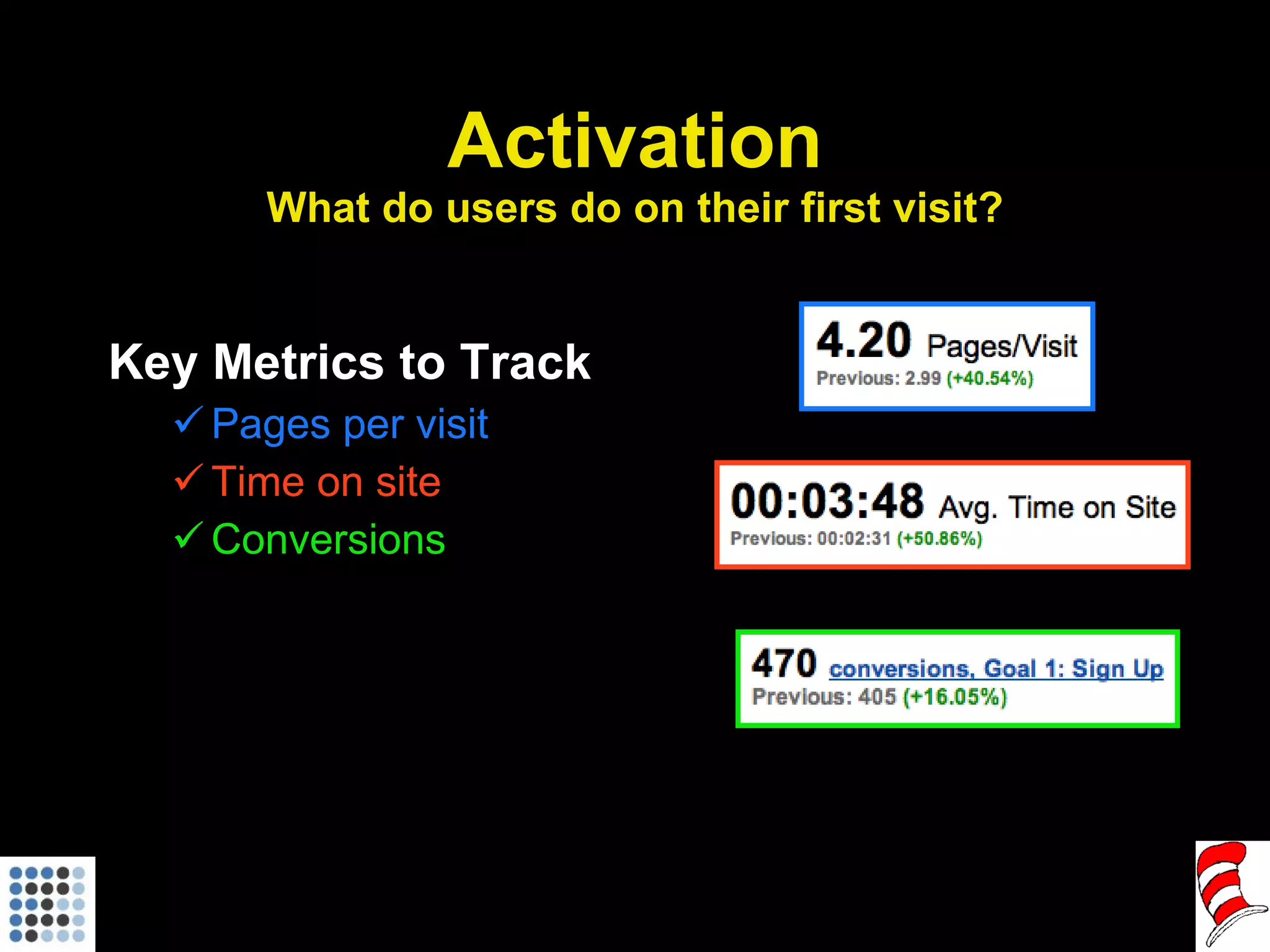 Activation
What do users do on their first visit?

Key Metrics to Track
✓ Pages per visit
✓ Time on site
✓ Conversions

4.20 Pages/Visit
Previous: 2.99 (+40.54%)

00:03:48 Avg. Time on Site
Previous: 00:02:31 (+50.86%)

470 conversions, Goal 1: Sign Up
Previous: 405 (+16.05%)